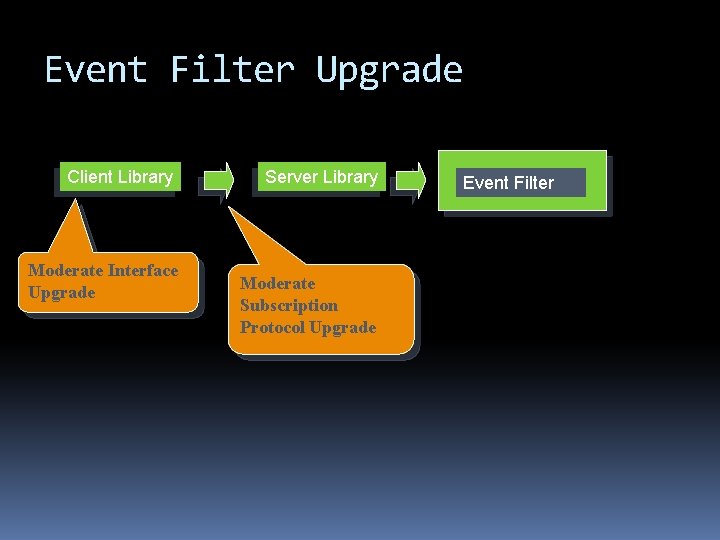 Event Filter Upgrade

Client Library

Server Library

Event Filter

Moderate Interface Upgrade

Moderate Subscription Protocol Upgrade